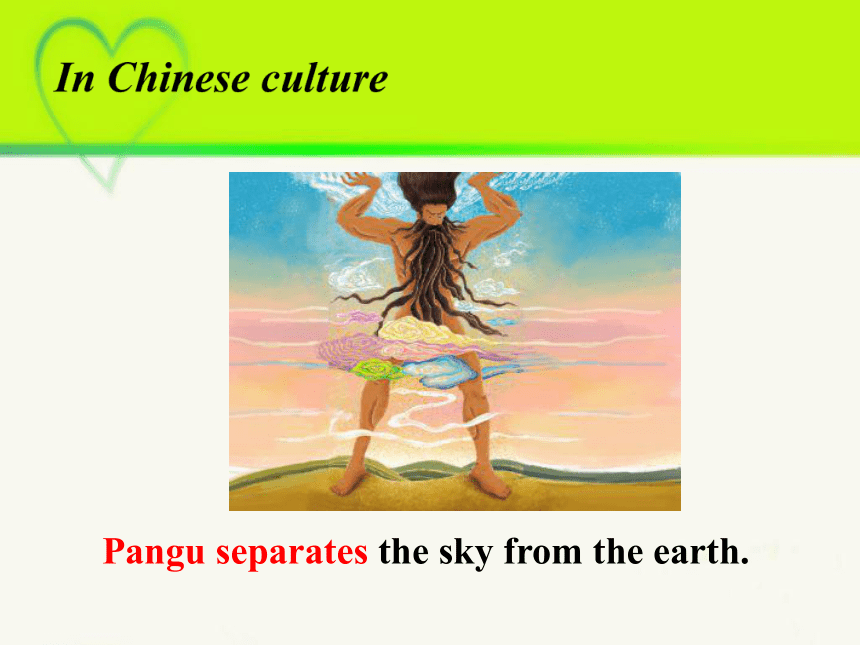 In Chinese culture

Pangu separates the sky from the earth.